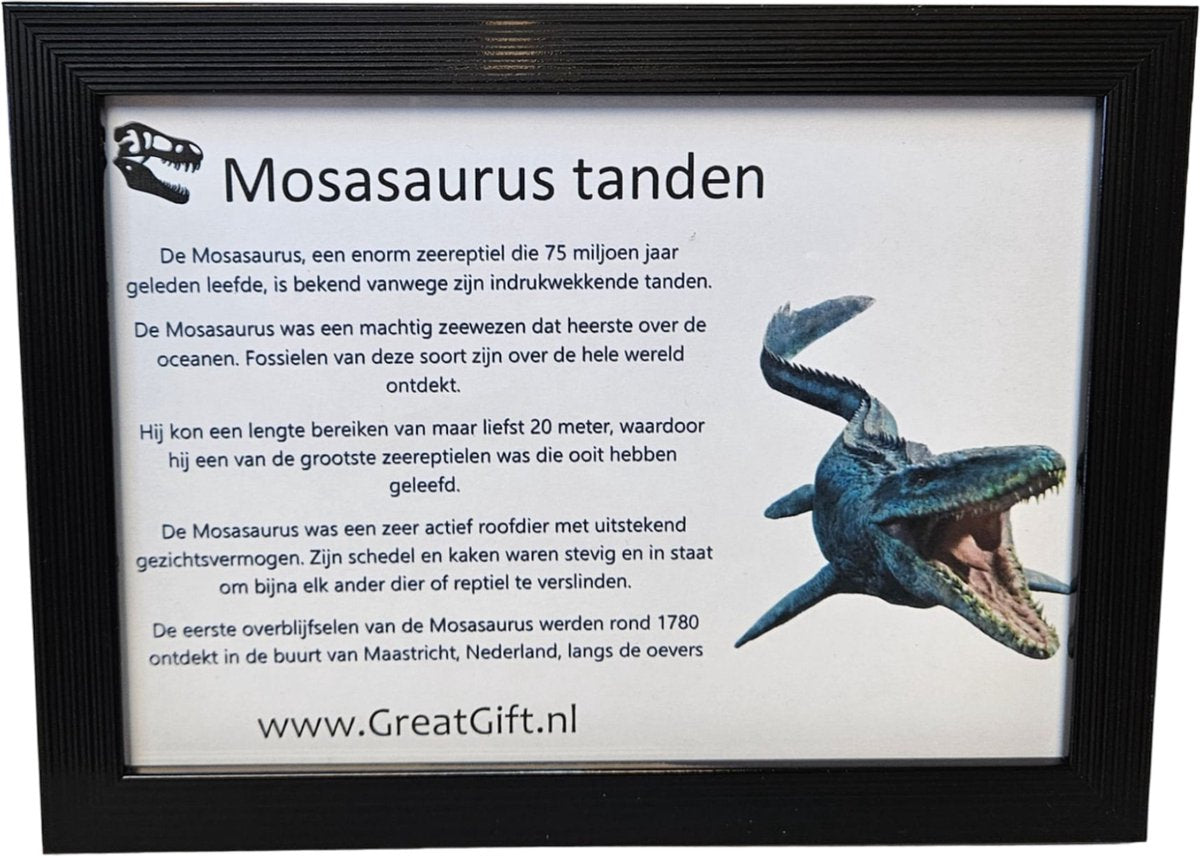 Mosasaurus tanden

De Mosasaurus, een enorm zeereptiel die 75 miljoen jaar geleden leefde, is bekend vanwege zijn indrukwekkende tanden.

De Mosasaurus was een machtig zeewezen dat heerste over de oceanen. Fossielen van deze soort zijn over de hele wereld ontdekt.

Hij kon een lengte bereiken van maar liefst 20 meter, waardoor hij een van de grootste zeereptielen was die ooit hebben geleefd.

De Mosasaurus was een zeer actief roofdier met uitstekend gezichtsvermogen. Zijn schedel en kaken waren stevig en in staat om bijna elk ander dier of reptiel te verslinden.

De eerste overblijfselen van de Mosasaurus werden rond 1780 ontdekt in de buurt van Maastricht, Nederland, langs de oevers

www.GreatGift.nl